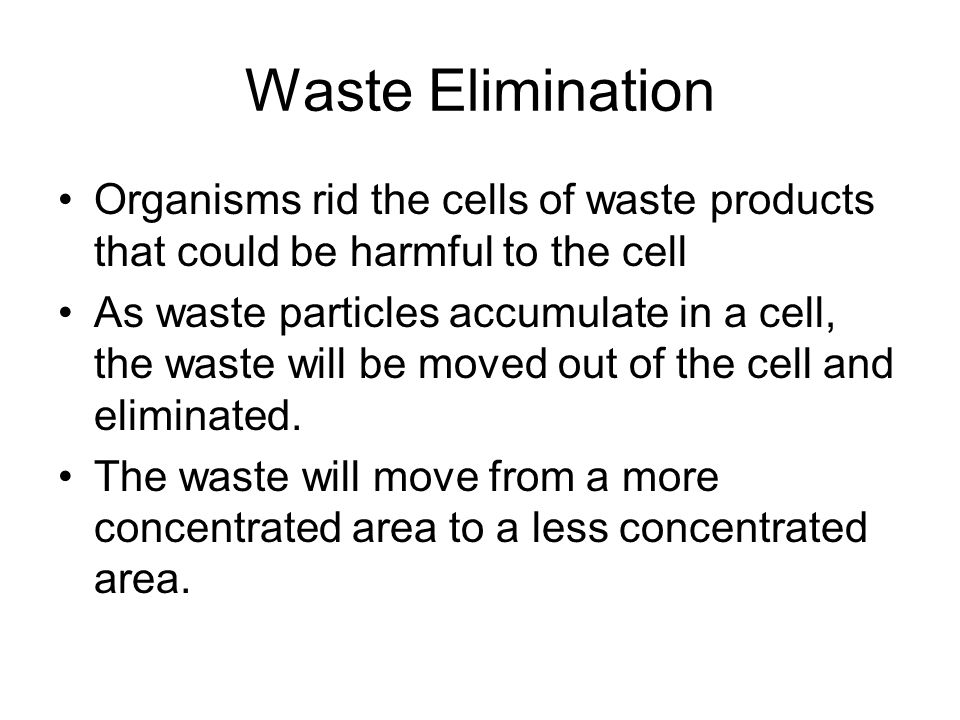 Waste Elimination

• Organisms rid the cells of waste products that could be harmful to the cell
• As waste particles accumulate in a cell, the waste will be moved out of the cell and eliminated.
• The waste will move from a more concentrated area to a less concentrated area.